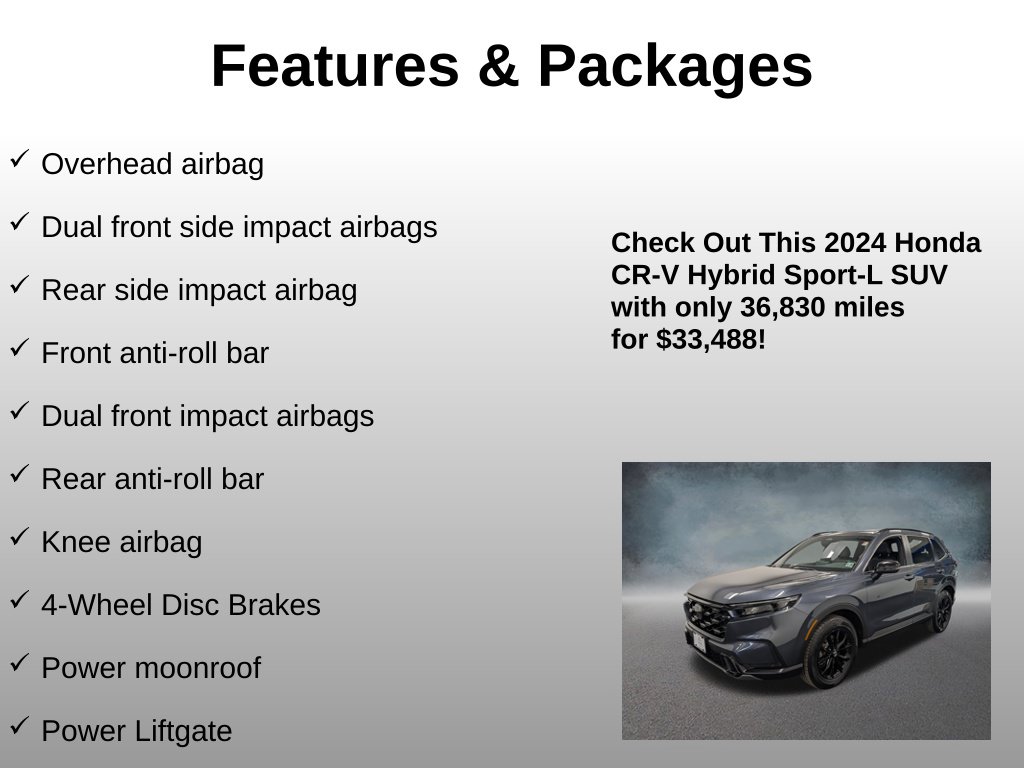 Features & Packages

✓ Overhead airbag

✓ Dual front side impact airbags

✓ Rear side impact airbag

✓ Front anti-roll bar

✓ Dual front impact airbags

✓ Rear anti-roll bar

✓ Knee airbag

✓ 4-Wheel Disc Brakes

✓ Power moonroof

✓ Power Liftgate

Check Out This 2024 Honda CR-V Hybrid Sport-L SUV with only 36,830 miles for $33,488!